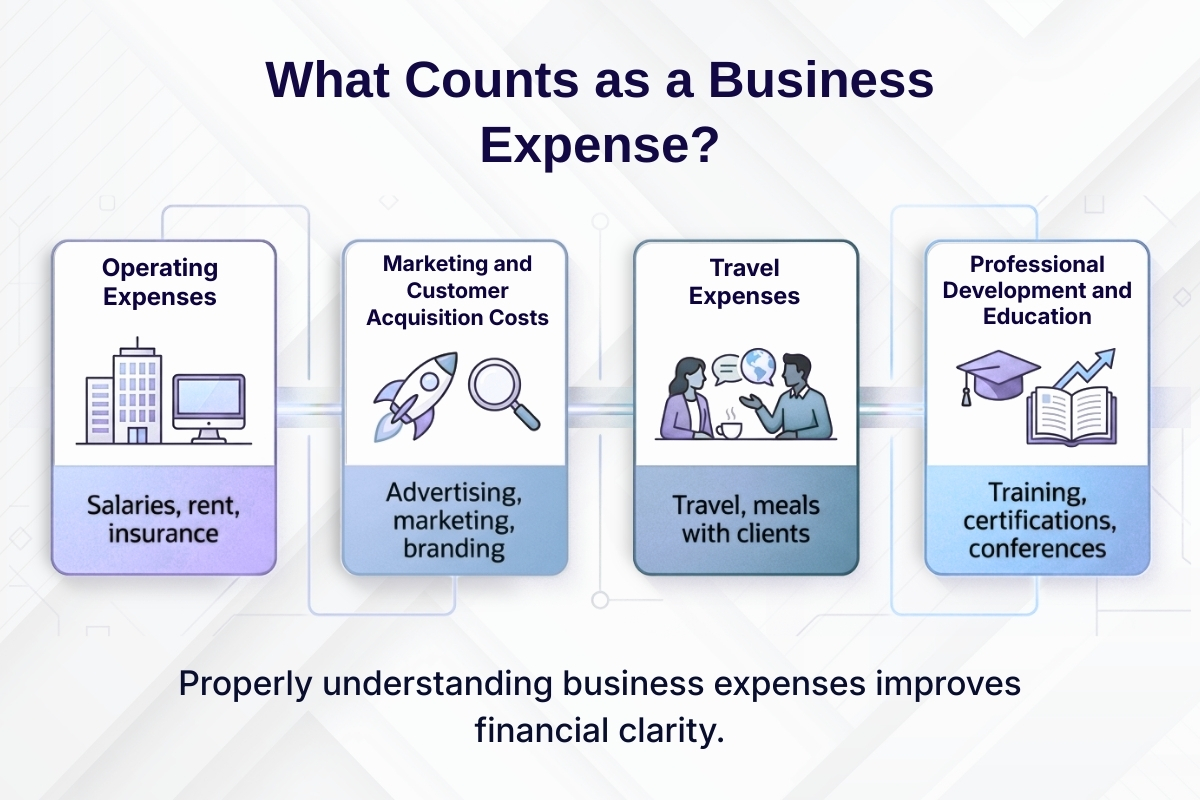 What Counts as a Business Expense?

Operating Expenses

Salaries, rent, insurance

Marketing and Customer Acquisition Costs

Advertising, marketing, branding

Travel Expenses

Travel, meals with clients

Professional Development and Education

Training, certifications, conferences

Properly understanding business expenses improves financial clarity.